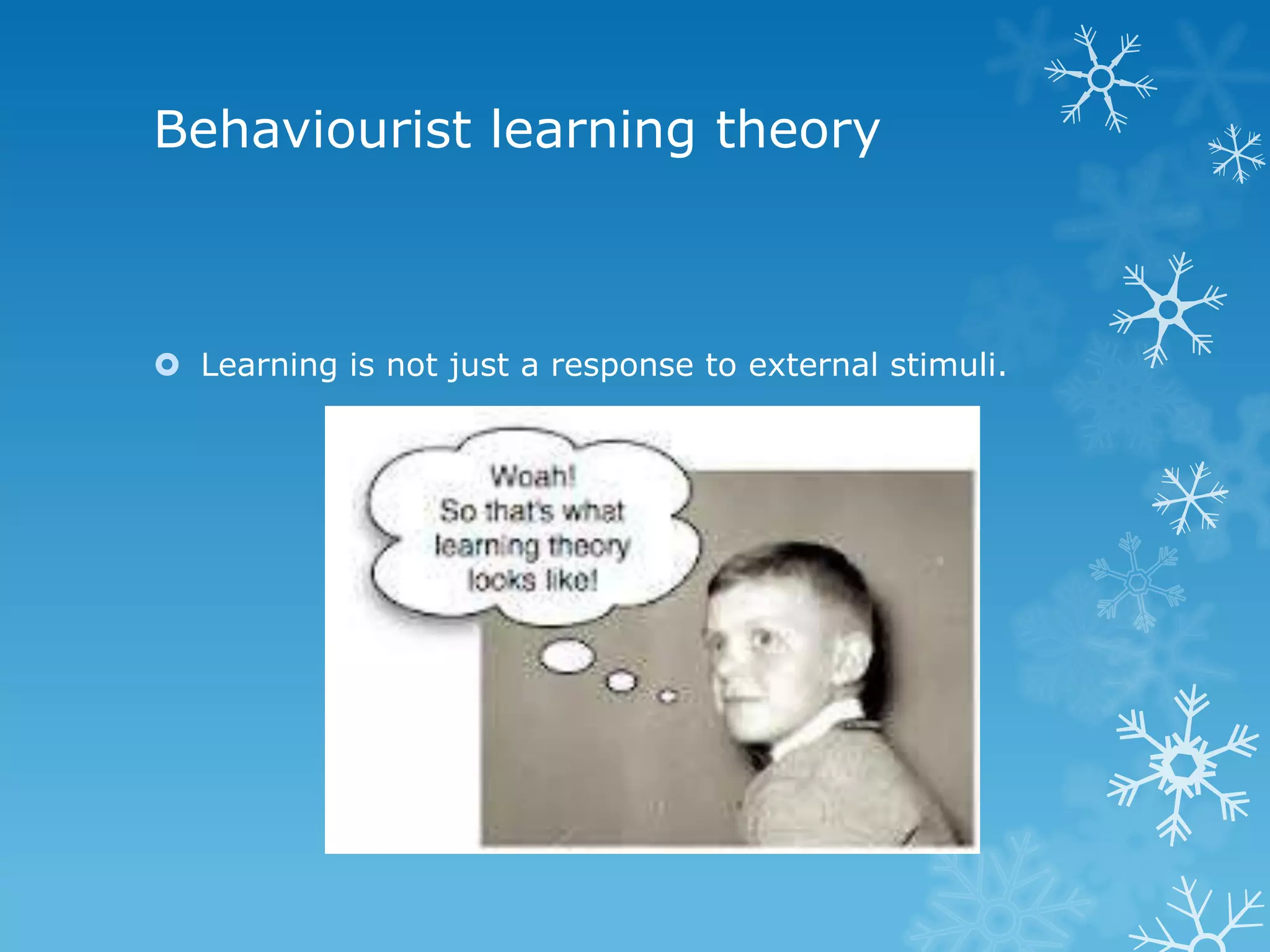 Behaviourist learning theory

Learning is not just a response to external stimuli.

Woah!
So that's what learning theory looks like!